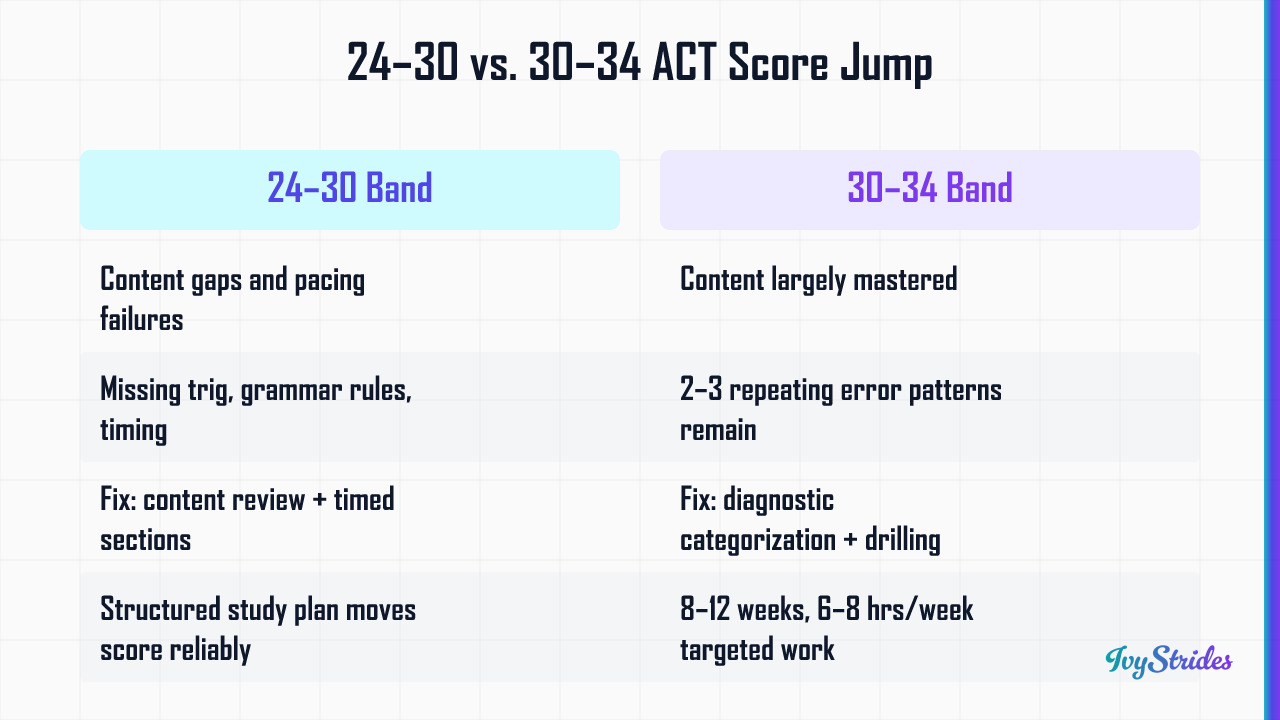 24–30 vs. 30–34 ACT Score Jump

| 24–30 Band | 30–34 Band |
|---|---|
| Content gaps and pacing failures | Content largely mastered |
| Missing trig, grammar rules, timing | 2–3 repeating error patterns remain |
| Fix: content review + timed sections | Fix: diagnostic categorization + drilling |
| Structured study plan moves score reliably | 8–12 weeks, 6–8 hrs/week targeted work |

IvyStrides